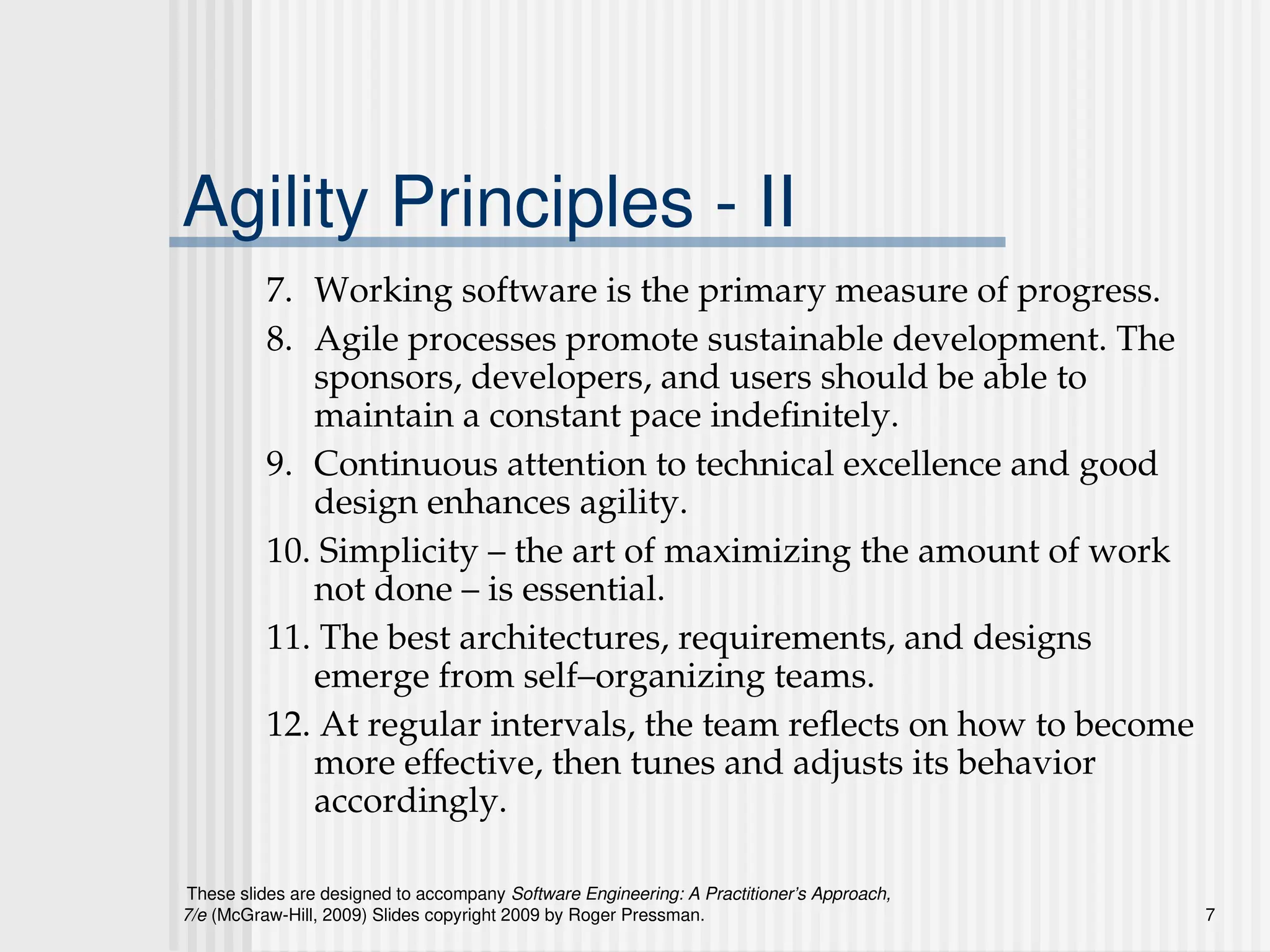 Agility Principles - II

7. Working software is the primary measure of progress.
8. Agile processes promote sustainable development. The sponsors, developers, and users should be able to maintain a constant pace indefinitely.
9. Continuous attention to technical excellence and good design enhances agility.
10. Simplicity – the art of maximizing the amount of work not done – is essential.
11. The best architectures, requirements, and designs emerge from self–organizing teams.
12. At regular intervals, the team reflects on how to become more effective, then tunes and adjusts its behavior accordingly.

These slides are designed to accompany Software Engineering: A Practitioner's Approach, 7/e (McGraw-Hill, 2009) Slides copyright 2009 by Roger Pressman.

7